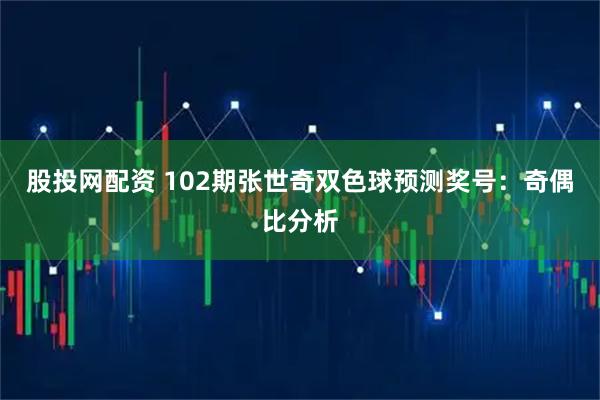 股投网配资 102期张世奇双色球预测奖号：奇偶比分析